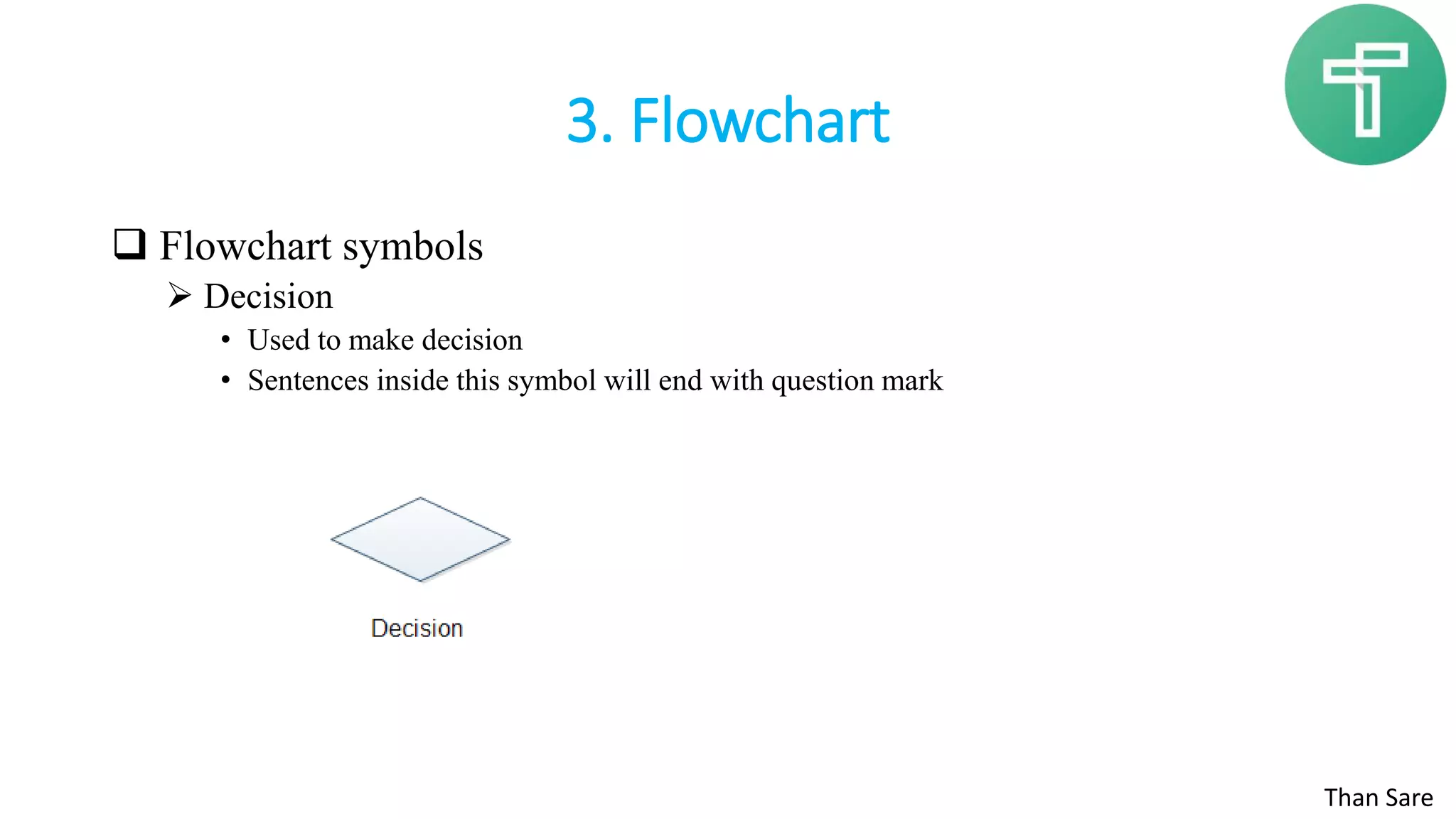 3. Flowchart

❑ Flowchart symbols

➢ Decision

• Used to make decision
• Sentences inside this symbol will end with question mark

Decision

Than Sare